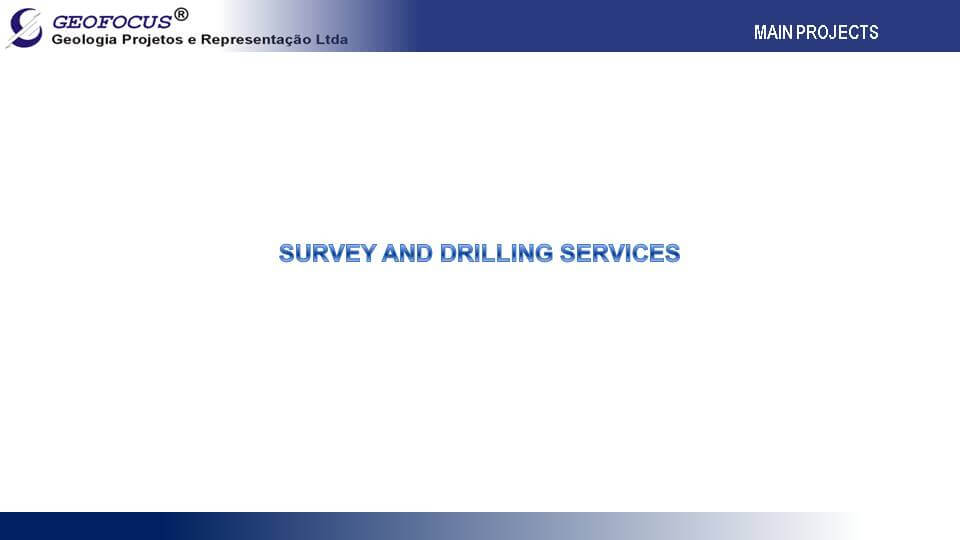 GEOFOCUS®
Geologia Projetos e Representação Ltda

MAIN PROJECTS

SURVEY AND DRILLING SERVICES